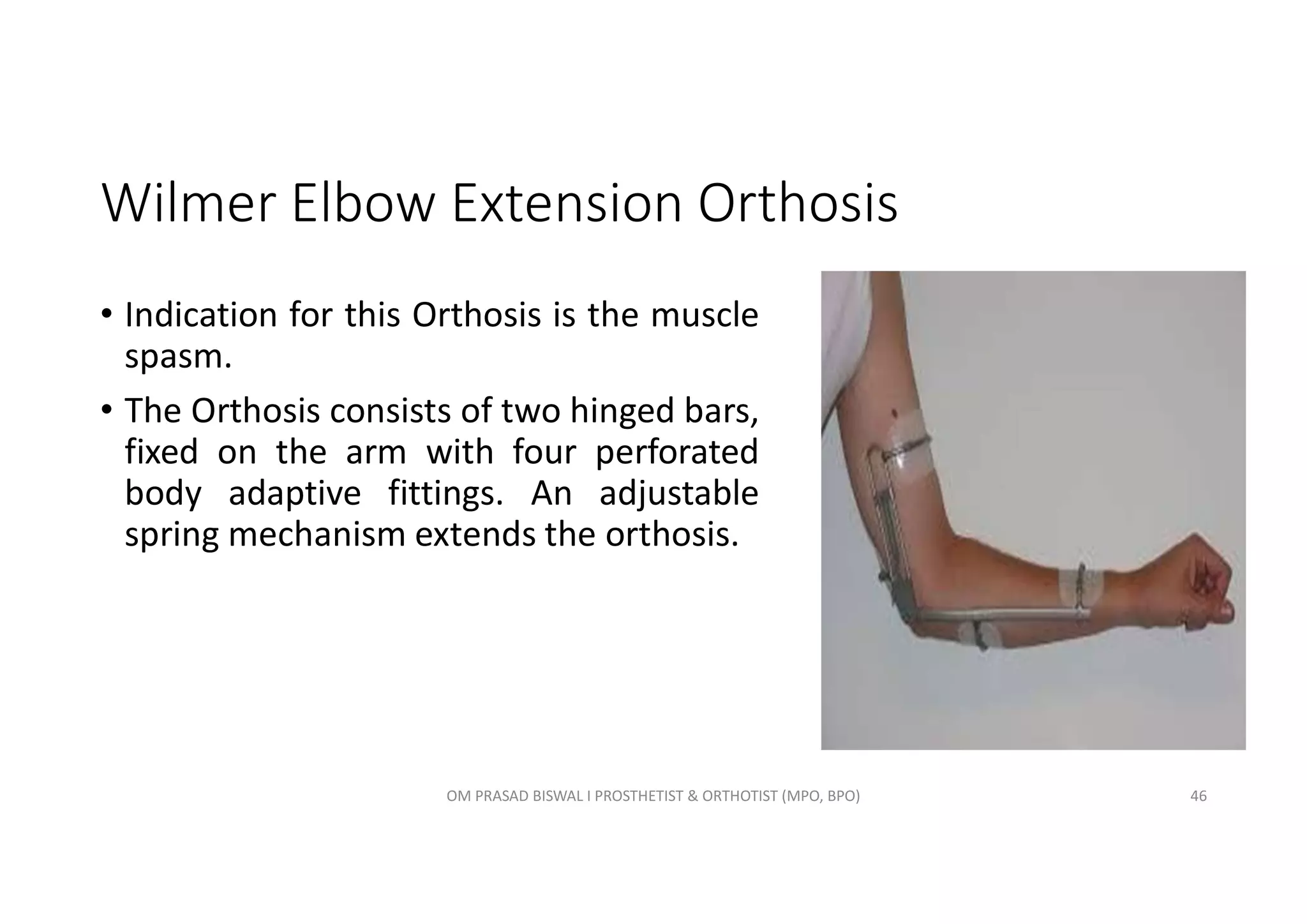 Wilmer Elbow Extension Orthosis

• Indication for this Orthosis is the muscle spasm.

• The Orthosis consists of two hinged bars, fixed on the arm with four perforated body adaptive fittings. An adjustable spring mechanism extends the orthosis.

OM PRASAD BISWAL I PROSTHETIST & ORTHOTIST (MPO, BPO)

46